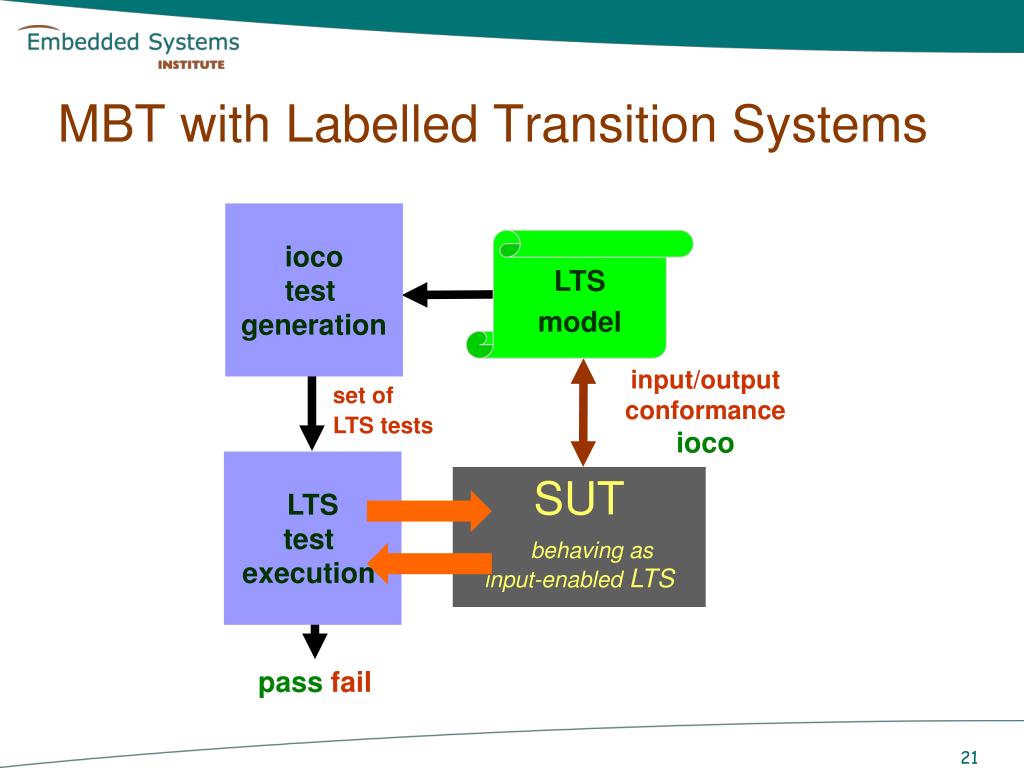 Embedded Systems
INSTITUTE

MBT with Labelled Transition Systems

ioco
test
generation

LTS
model

set of
LTS tests

input/output
conformance
ioco

LTS
test
execution

SUT

behaving as
input-enabled LTS

pass fail

21